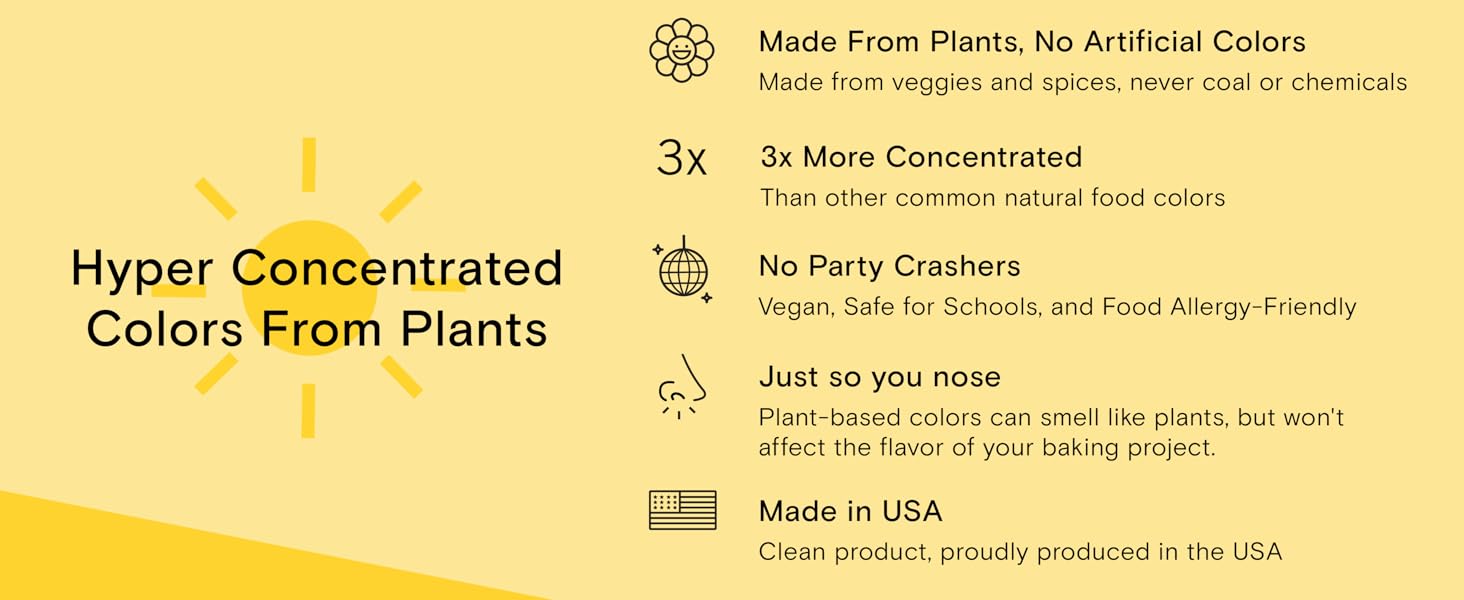 Hyper Concentrated Colors From Plants

Made From Plants, No Artificial Colors
Made from veggies and spices, never coal or chemicals

3x

3x More Concentrated
Than other common natural food colors

No Party Crashers
Vegan, Safe for Schools, and Food Allergy-Friendly

Just so you nose
Plant-based colors can smell like plants, but won't affect the flavor of your baking project.

Made in USA
Clean product, proudly produced in the USA